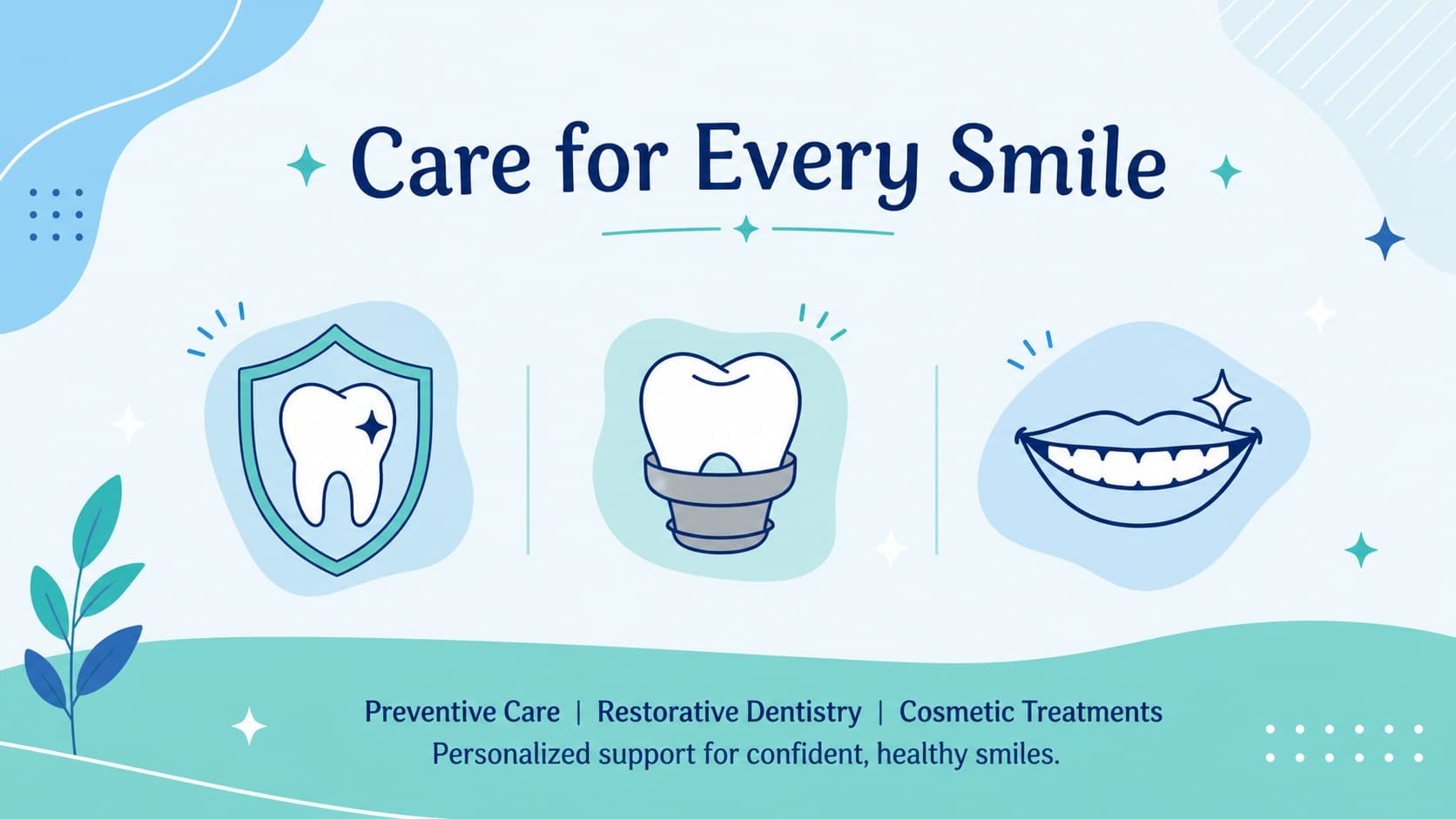 Care for Every Smile

Preventive Care | Restorative Dentistry | Cosmetic Treatments
Personalized support for confident, healthy smiles.